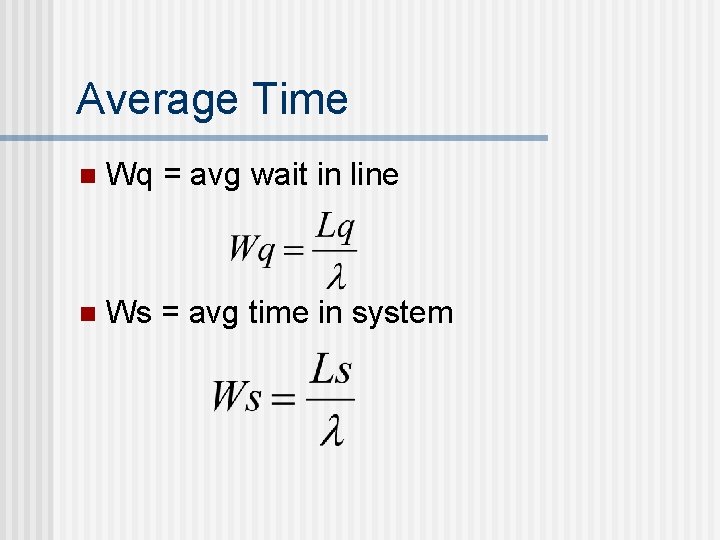 Average Time

Wq = avg wait in line

$Wq = \frac{Lq}{\lambda}$

Ws = avg time in system

$Ws = \frac{Ls}{\lambda}$